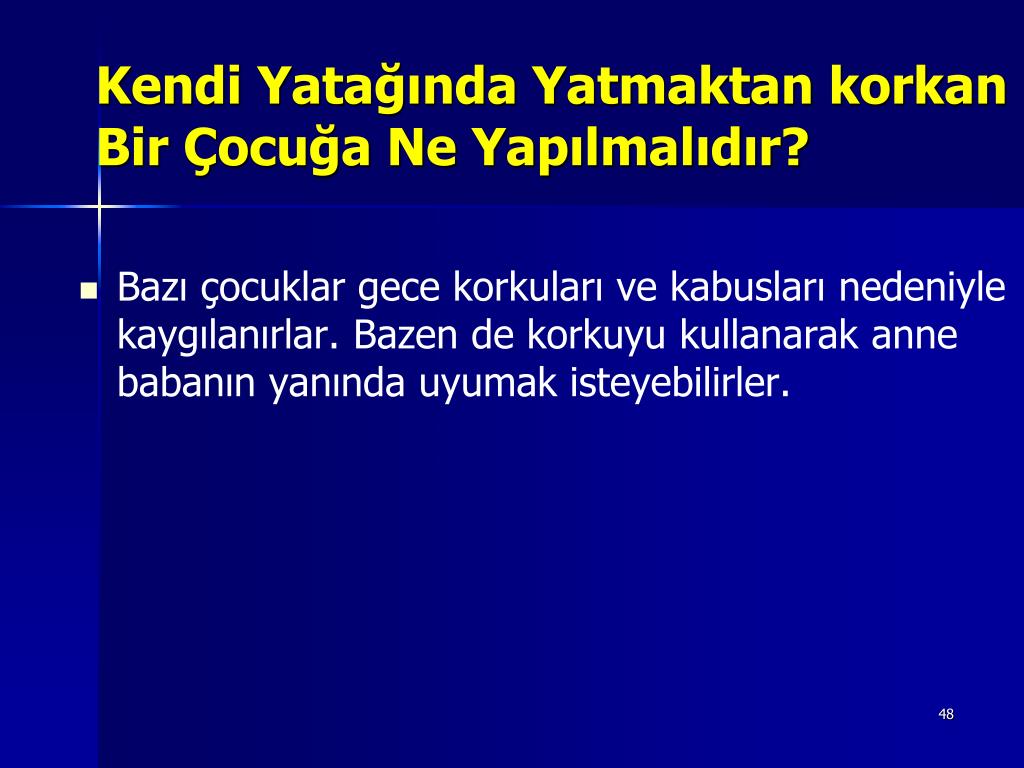 Kendi Yatağında Yatmaktan korkan Bir Çocuğa Ne Yapılmalıdır?

Bazı çocuklar gece korkuları ve kabusları nedeniyle kaygılanırlar. Bazen de korkuyu kullanarak anne babanın yanında uyumak isteyebilirler.

48